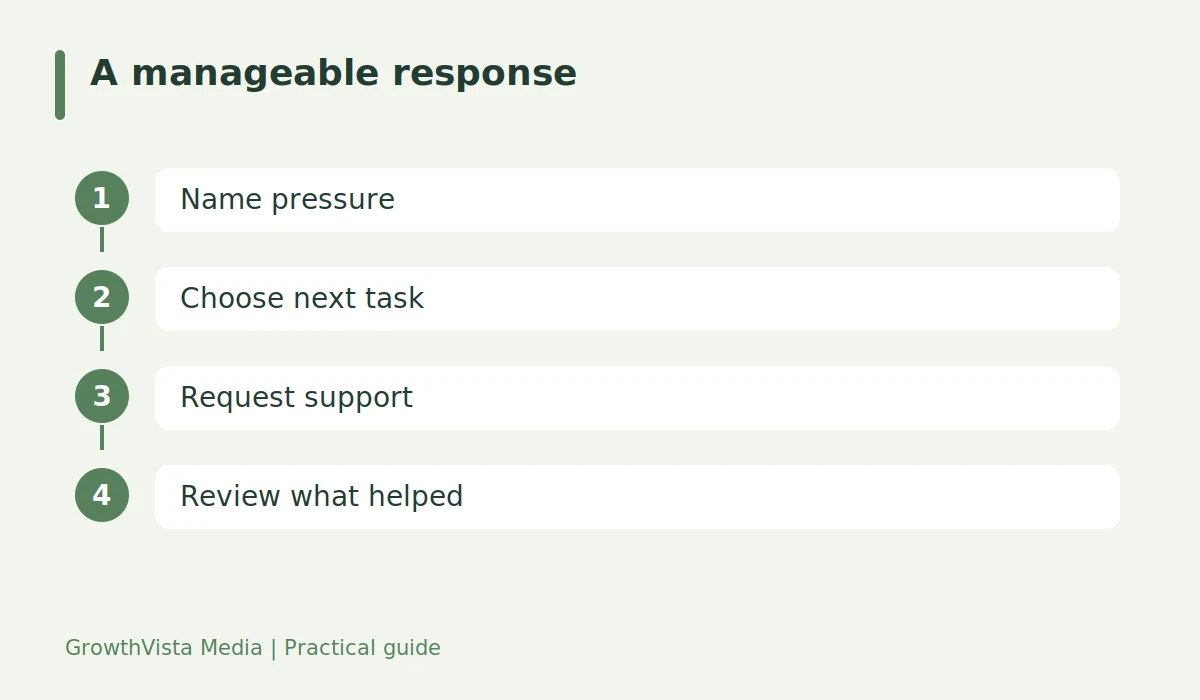 A manageable response

1 Name pressure

2 Choose next task

3 Request support

4 Review what helped

GrowthVista Media | Practical guide